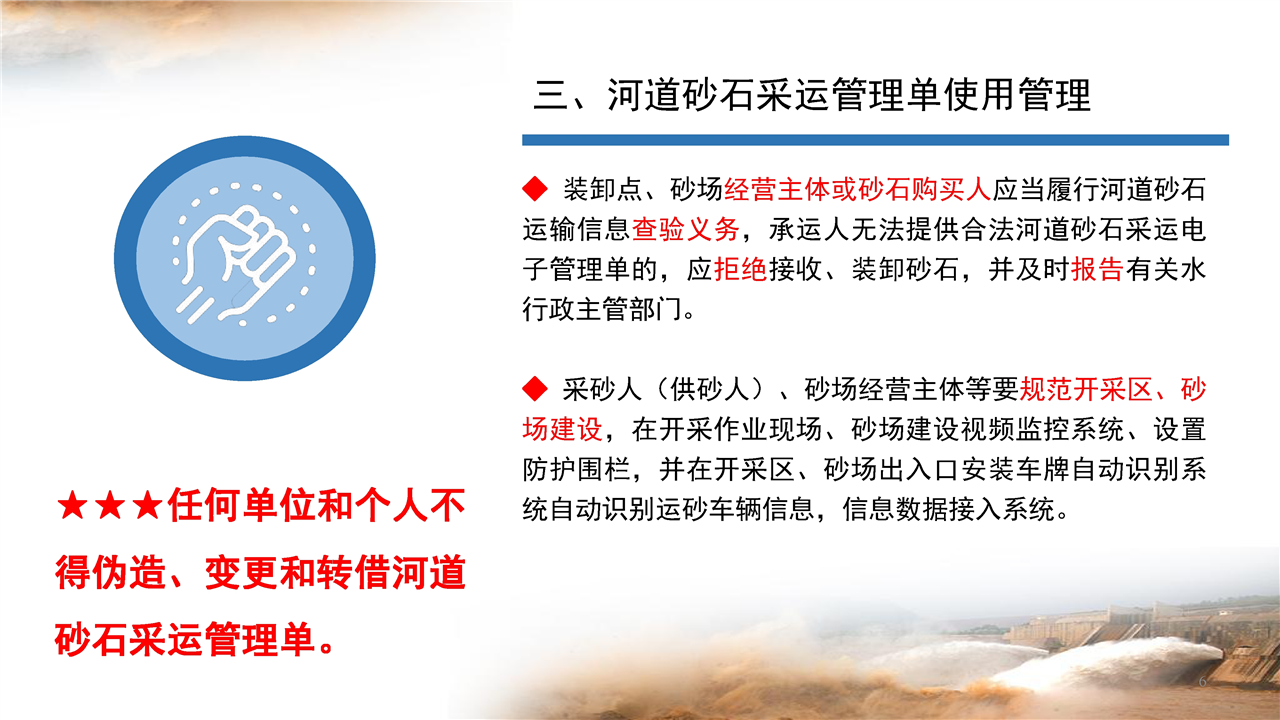 三、河道砂石采运管理单使用管理

◆ 装卸点、砂场经营主体或砂石购买人应当履行河道砂石运输信息查验义务，承运人无法提供合法河道砂石采运电子管理单的，应拒绝接收、装卸砂石，并及时报告有关水行政主管部门。

◆ 采砂人（供砂人）、砂场经营主体等要规范开采区、砂场建设，在开采作业现场、砂场建设视频监控系统、设置防护围栏，并在开采区、砂场出入口安装车牌自动识别系统自动识别运砂车辆信息，信息数据接入系统。

★★★任何单位和个人不得伪造、变更和转借河道砂石采运管理单。

6